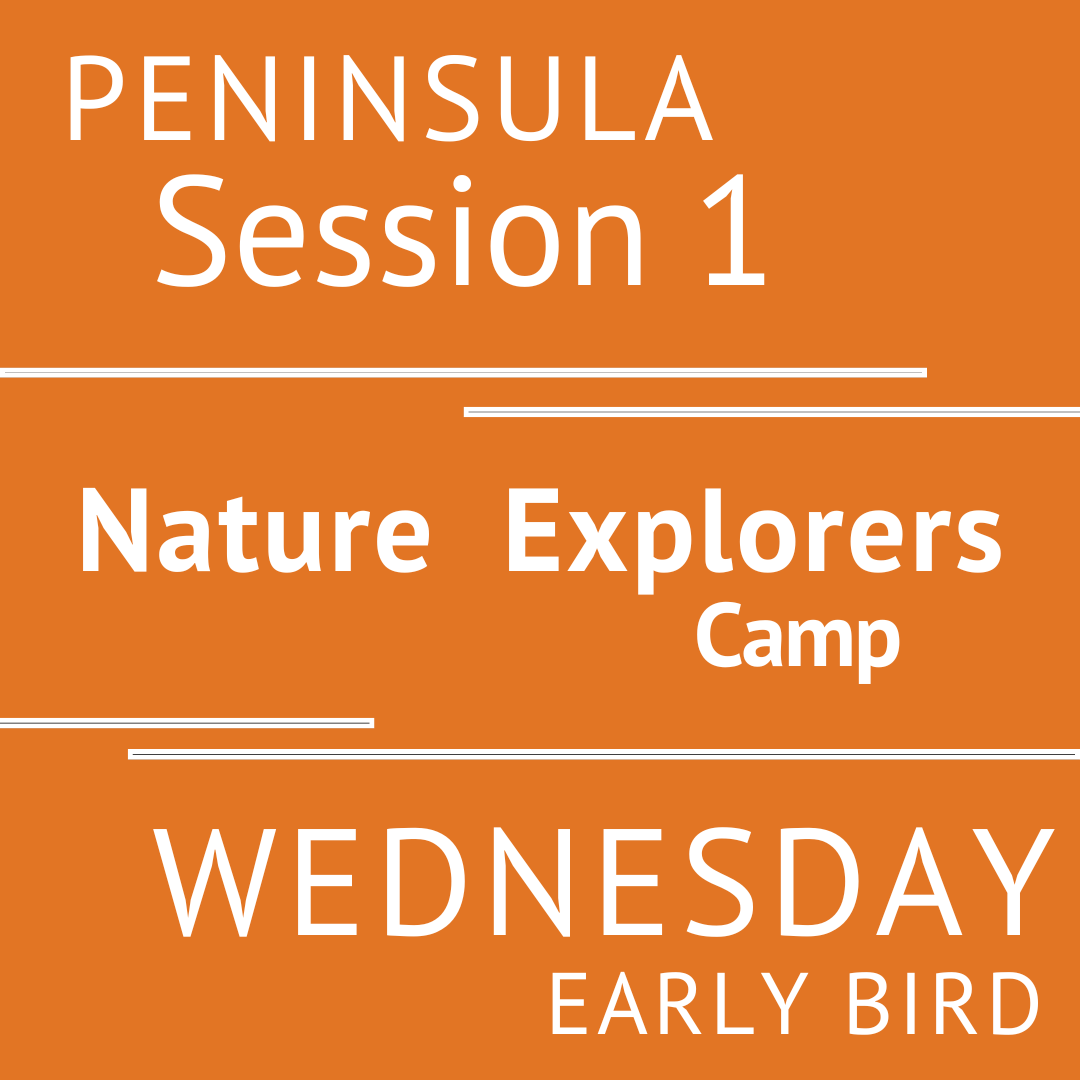 PENINSULA
Session 1

Nature Explorers
Camp

WEDNESDAY
EARLY BIRD